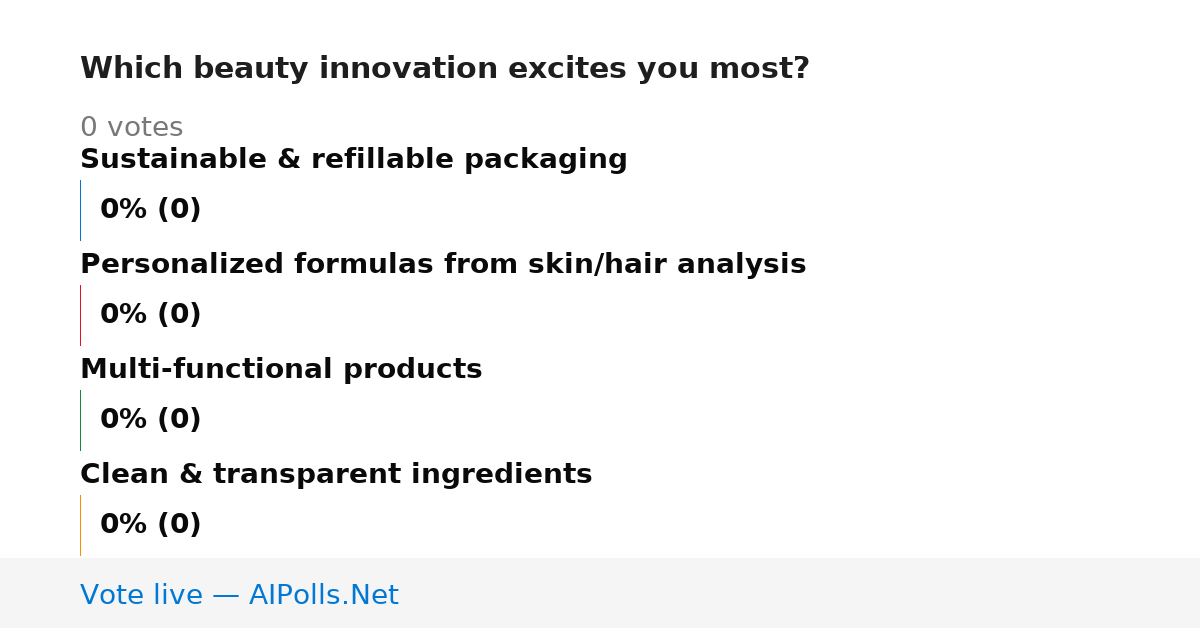 Which beauty innovation excites you most?

0 votes

Sustainable & refillable packaging

0% (0)

Personalized formulas from skin/hair analysis

0% (0)

Multi-functional products

0% (0)

Clean & transparent ingredients

0% (0)

Vote live — AIPolls.Net